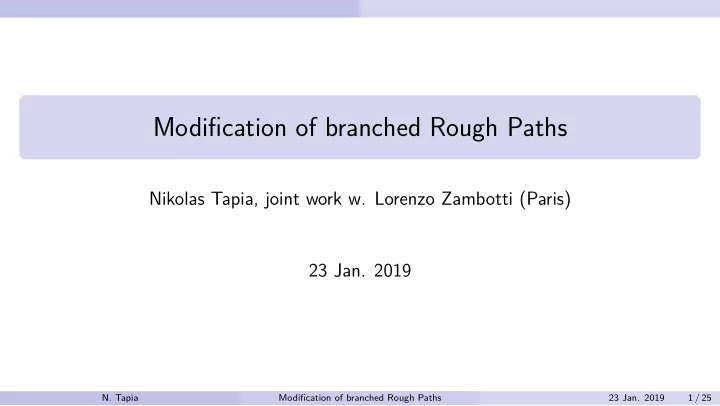 Modification of branched Rough Paths

Nikolas Tapia, joint work w. Lorenzo Zambotti (Paris)

23 Jan. 2019

N. Tapia Modification of branched Rough Paths 23 Jan. 2019 1 / 25